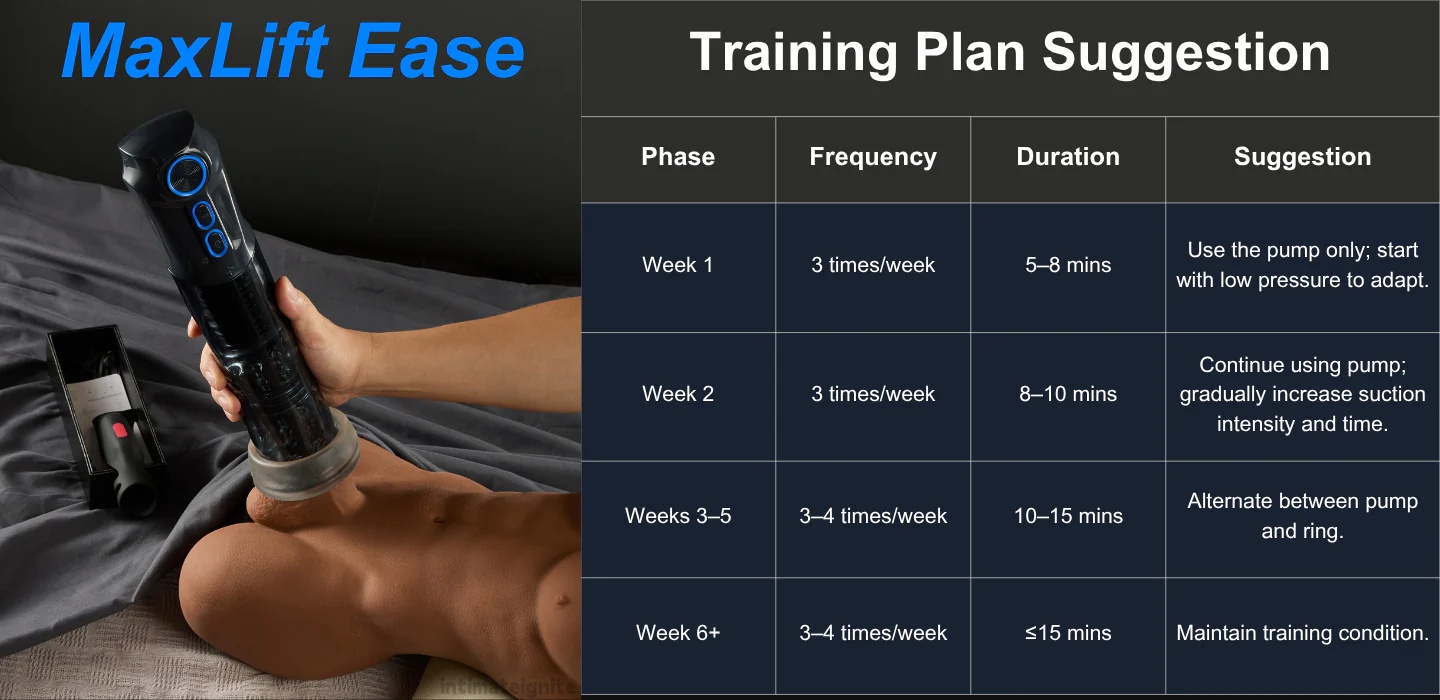 MaxLift Ease

Training Plan Suggestion

| Phase | Frequency | Duration | Suggestion |
|---|---|---|---|
| Week 1 | 3 times/week | 5–8 mins | Use the pump only; start with low pressure to adapt. |
| Week 2 | 3 times/week | 8–10 mins | Continue using pump; gradually increase suction intensity and time. |
| Weeks 3–5 | 3–4 times/week | 10–15 mins | Alternate between pump and ring. |
| Week 6+ | 3–4 times/week | ≤15 mins | Maintain training condition. |

intimateignite